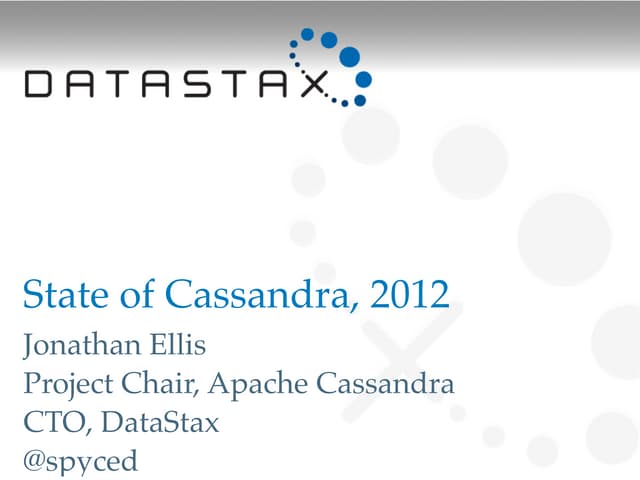 DATASTAX

State of Cassandra, 2012

Jonathan Ellis
Project Chair, Apache Cassandra
CTO, DataStax
@spyced